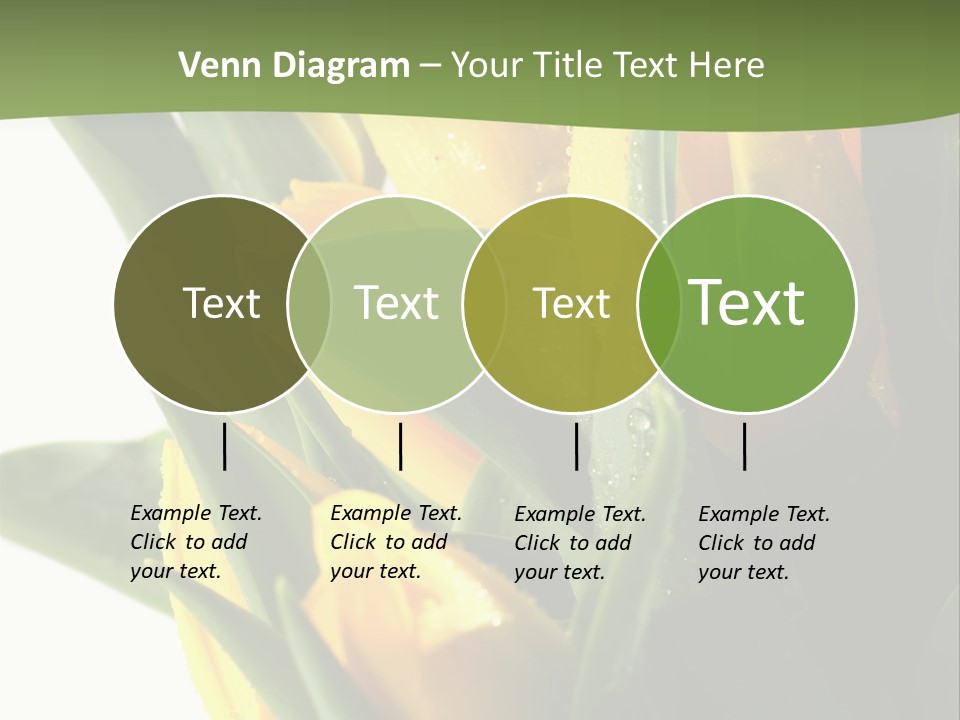 Venn Diagram – Your Title Text Here

Text

Text

Text

Text

Example Text. Click to add your text.

Example Text. Click to add your text.

Example Text. Click to add your text.

Example Text. Click to add your text.